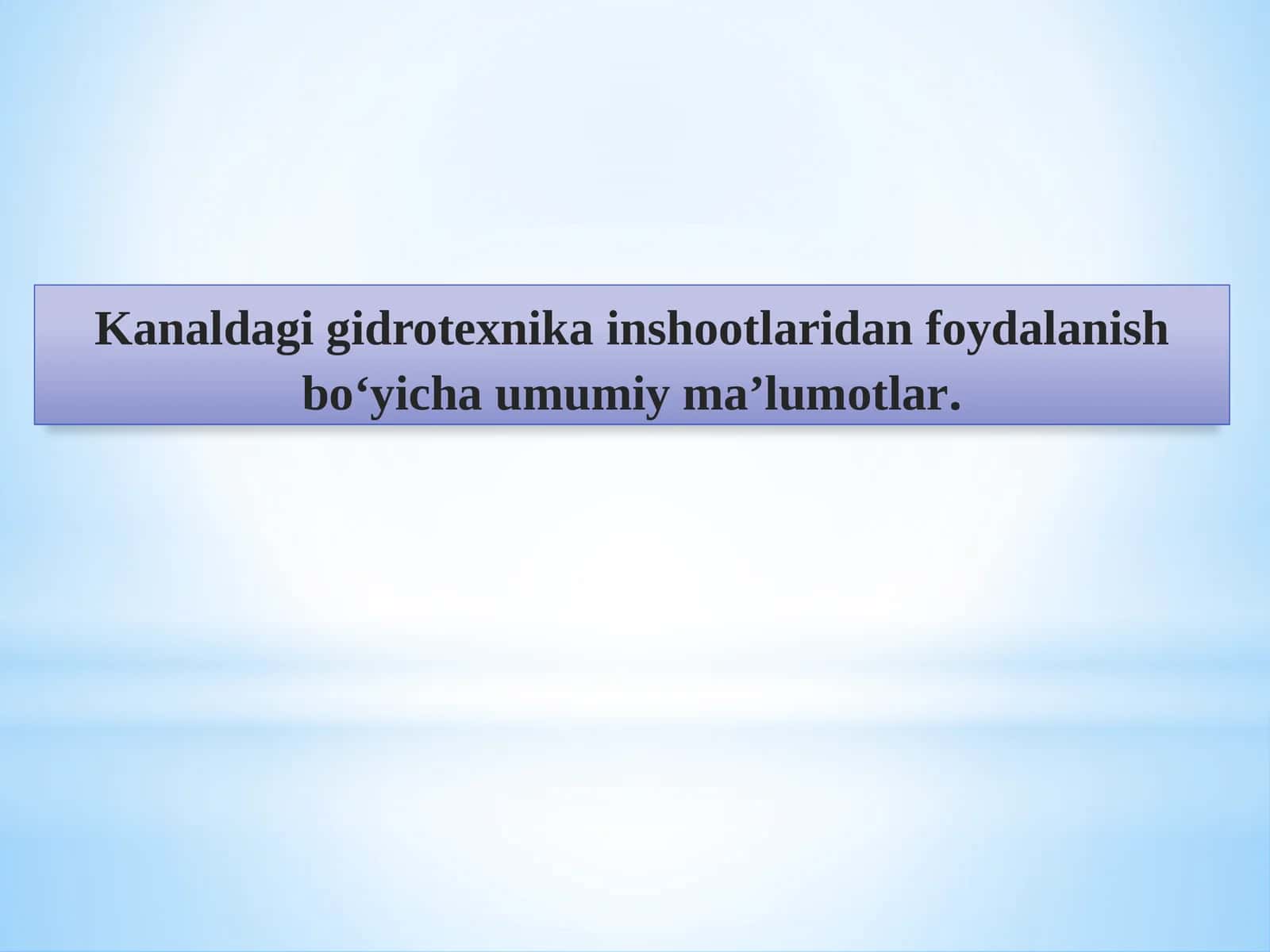 Kanaldagi gidrotexnika inshootlaridan foydalanish bo‘yicha umumiy ma’lumotlar.